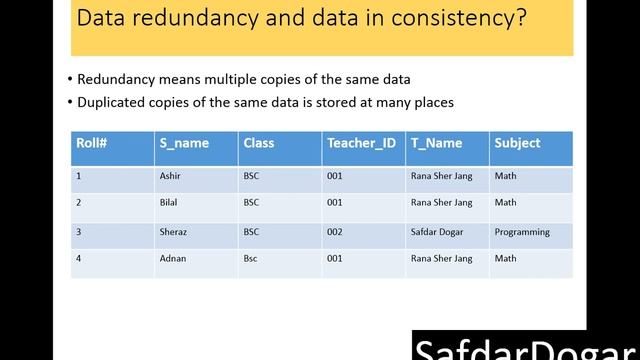 Data redundancy and data in consistency?

• Redundancy means multiple copies of the same data
• Duplicated copies of the same data is stored at many places

| Roll# | S_name | Class | Teacher_ID | T_Name | Subject |
|---|---|---|---|---|---|
| 1 | Ashir | BSC | 001 | Rana Sher Jang | Math |
| 2 | Bilal | BSC | 001 | Rana Sher Jang | Math |
| 3 | Sheraz | BSC | 002 | Safdar Dogar | Programming |
| 4 | Adnan | Bsc | 001 | Rana Sher Jang | Math |

SafdarDogar